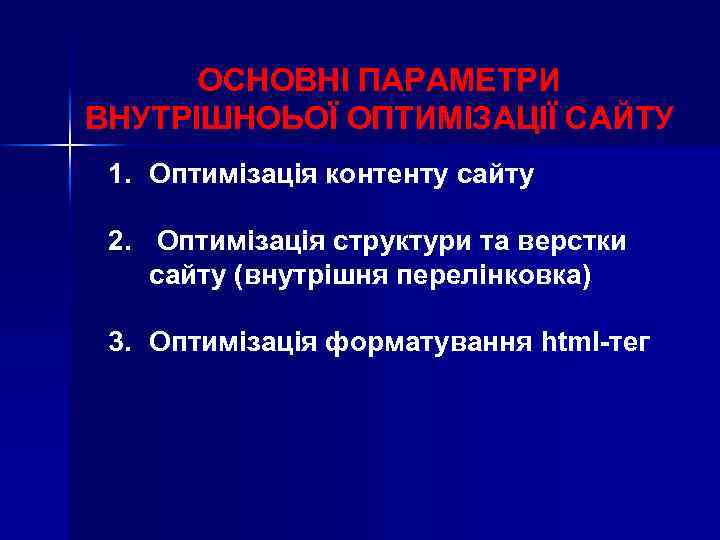 ОСНОВНІ ПАРАМЕТРИ ВНУТРІШНОЬОЇ ОПТИМІЗАЦІЇ САЙТУ

1. Оптимізація контенту сайту

2. Оптимізація структури та верстки сайту (внутрішня перелінковка)

3. Оптимізація форматування html-тег